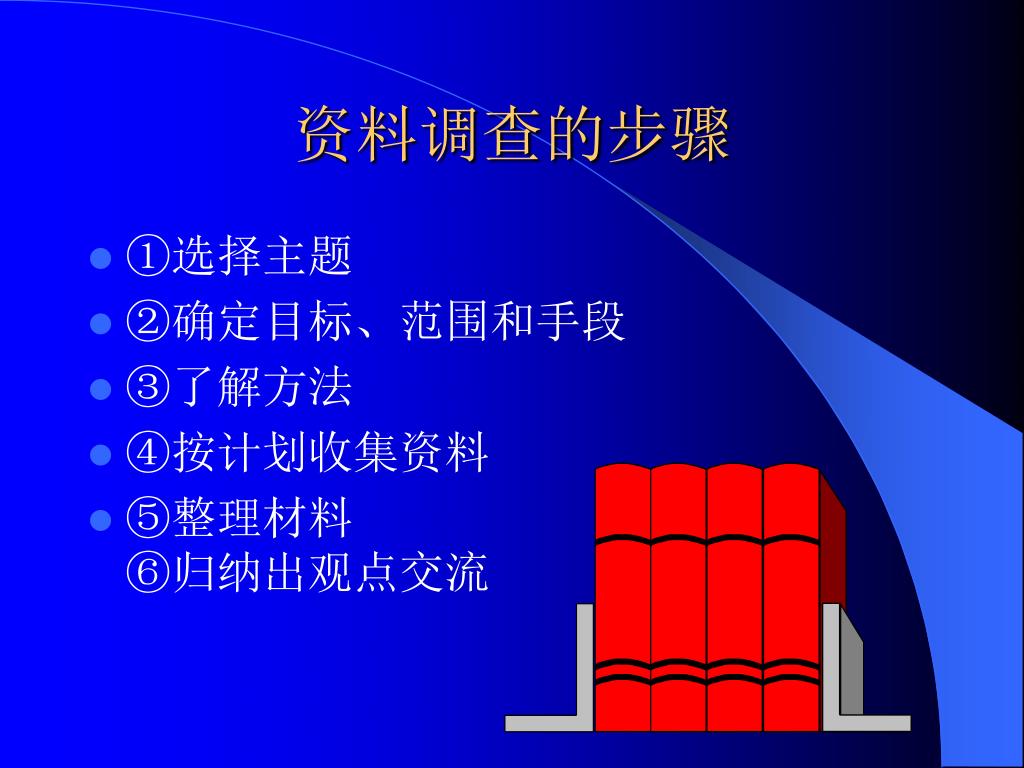 资料调查的步骤

- ①选择主题
- ②确定目标、范围和手段
- ③了解方法
- ④按计划收集资料
- ⑤整理材料
⑥归纳出观点交流